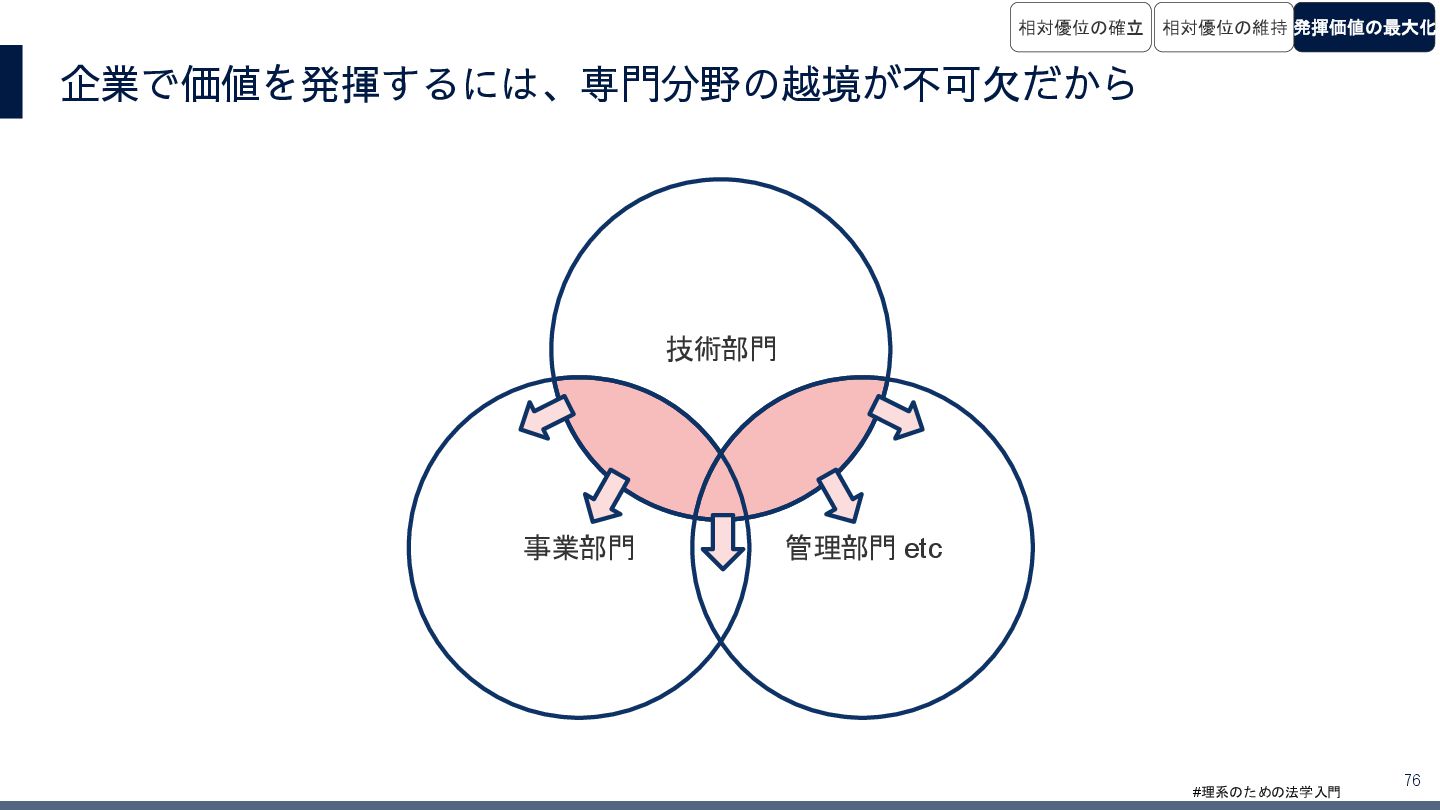 相対優位の確立 相対優位の維持 発揮価値の最大化

企業で価値を発揮するには、専門分野の越境が不可欠だから

技術部門

事業部門

管理部門 etc

#理系のための法学入門

76